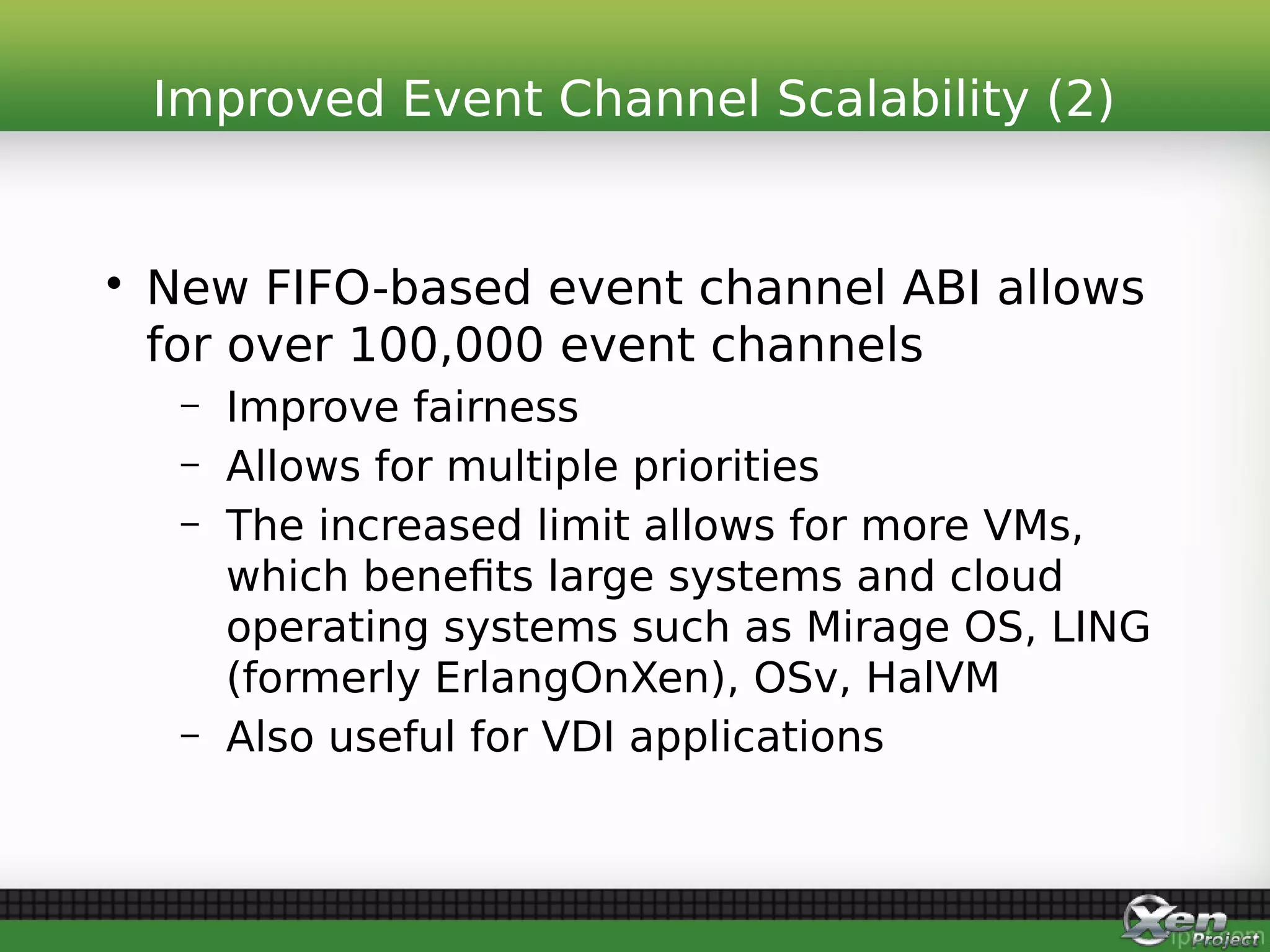 Improved Event Channel Scalability (2)

• New FIFO-based event channel ABI allows for over 100,000 event channels
– Improve fairness
– Allows for multiple priorities
– The increased limit allows for more VMs, which benefits large systems and cloud operating systems such as Mirage OS, LING (formerly ErlangOnXen), OSv, HalVM
– Also useful for VDI applications

Xen Project